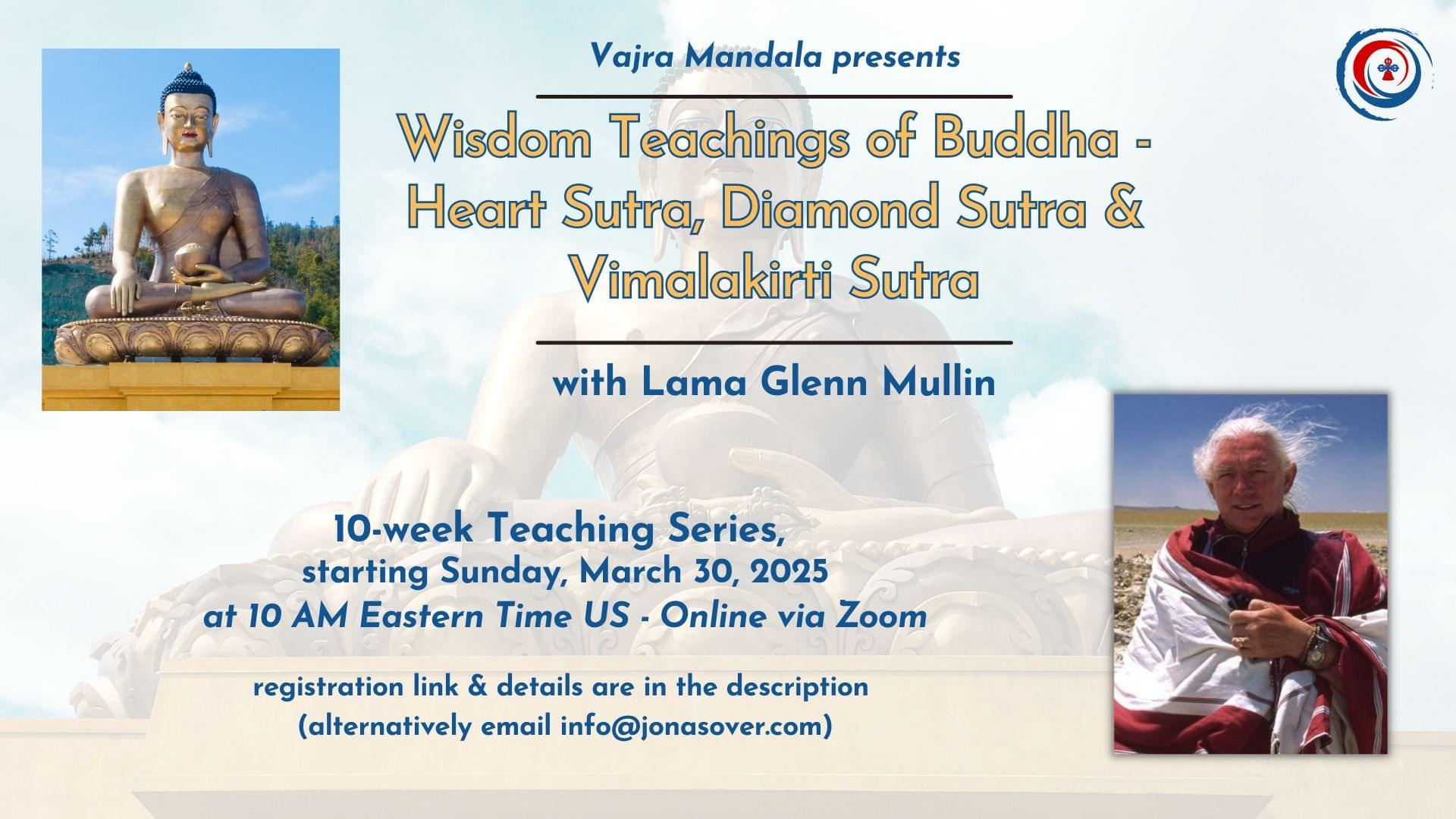 Vajra Mandala presents

Wisdom Teachings of Buddha - Heart Sutra, Diamond Sutra & Vimalakirti Sutra

with Lama Glenn Mullin

10-week Teaching Series, starting Sunday, March 30, 2025 at 10 AM Eastern Time US - Online via Zoom

registration link & details are in the description (alternatively email info@jonasover.com)